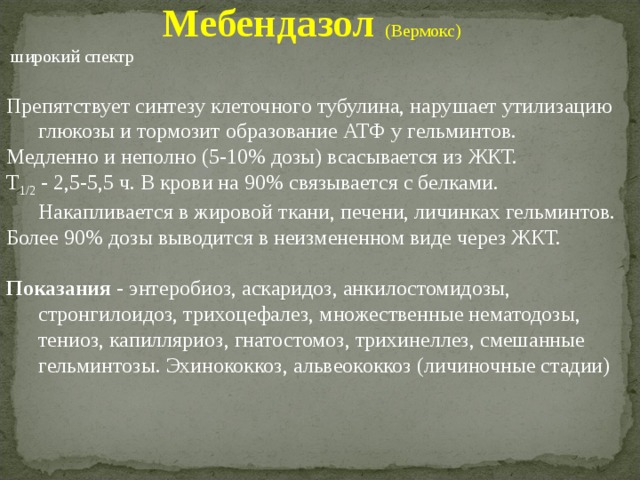 Мебендазол (Вермокс)

широкий спектр

Препятствует синтезу клеточного тубулина, нарушает утилизацию глюкозы и тормозит образование АТФ у гельминтов.
Медленно и неполно (5-10% дозы) всасывается из ЖКТ.
$T_{1/2}$ - 2,5-5,5 ч. В крови на 90% связывается с белками. Накапливается в жировой ткани, печени, личинках гельминтов.
Более 90% дозы выводится в неизмененном виде через ЖКТ.

Показания - энтеробиоз, аскаридоз, анкилостомидозы, стронгилоидоз, трихоцефалез, множественные нематодозы, тениоз, капилляриоз, гнатостомоз, трихинеллез, смешанные гельминтозы. Эхинококкоз, альвеококкоз (личиночные стадии)